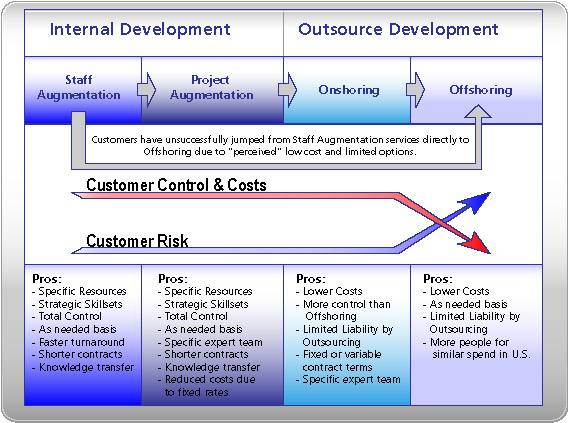 Internal Development

Outsource Development

Staff Augmentation

Project Augmentation

Onshoring

Offshoring

Customers have unsuccessfully jumped from Staff Augmentation services directly to Offshoring due to "perceived" low cost and limited options.

Customer Control & Costs

Customer Risk

Pros:
- Specific Resources
- Strategic Skillsets
- Total Control
- As needed basis
- Faster turnaround
- Shorter contracts
- Knowledge transfer

Pros:
- Specific Resources
- Strategic Skillsets
- Total Control
- As needed basis
- Specific expert team
- Shorter contracts
- Knowledge transfer
- Reduced costs due to fixed rates

Pros:
- Lower Costs
- More control than Offshoring
- Limited Liability by Outsourcing
- Fixed or variable contract terms
- Specific expert team

Pros:
- Lower Costs
- As needed basis
- Limited Liability by Outsourcing
- More people for similar spend in U.S.